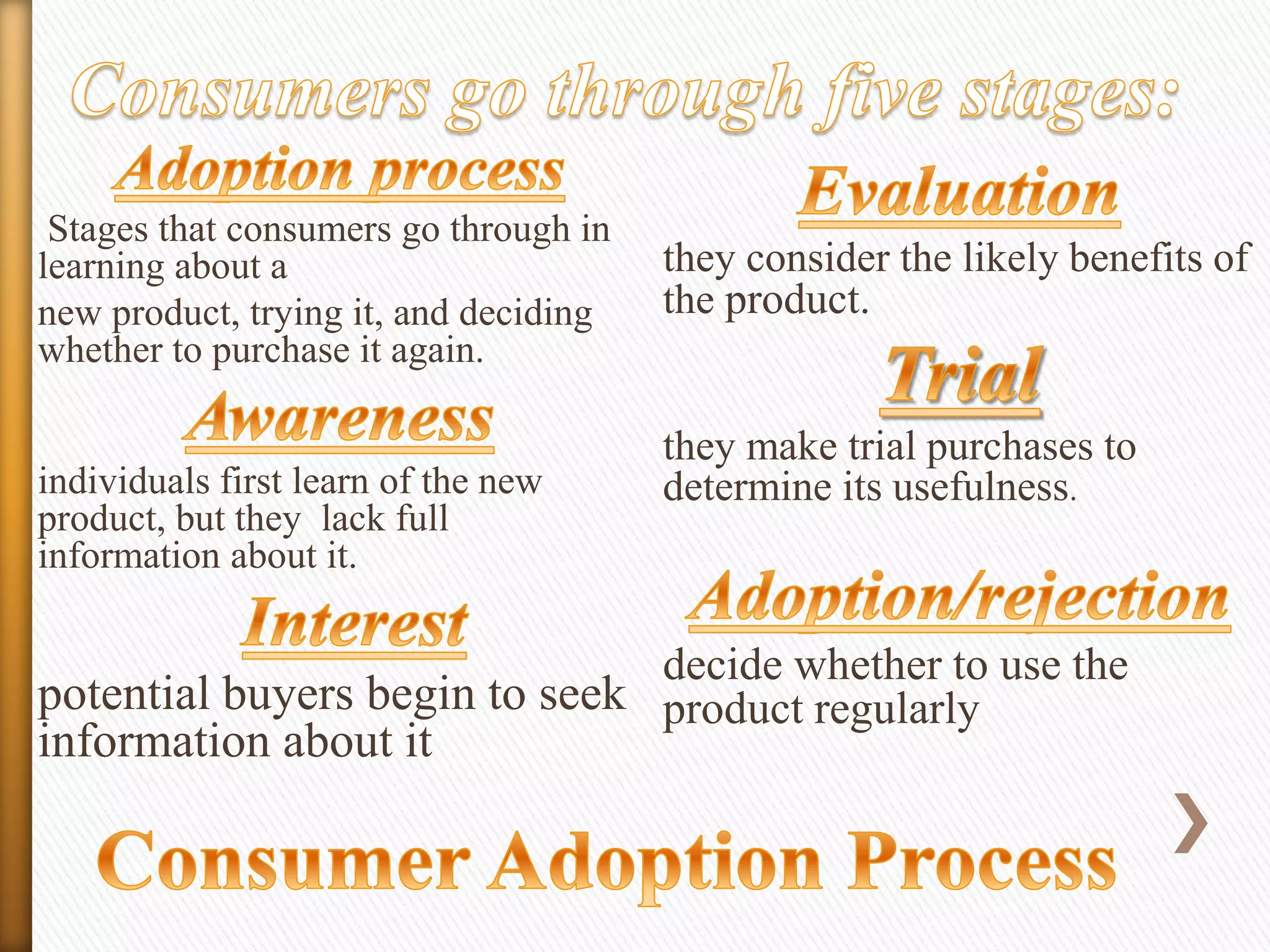 Consumers go through five stages:

Adoption process

Stages that consumers go through in learning about a

new product, trying it, and deciding whether to purchase it again.

Awareness

individuals first learn of the new product, but they lack full information about it.

Interest

potential buyers begin to seek information about it

Evaluation

they consider the likely benefits of the product.

Trial

they make trial purchases to determine its usefulness.

Adoption/rejection

decide whether to use the product regularly

Consumer Adoption Process